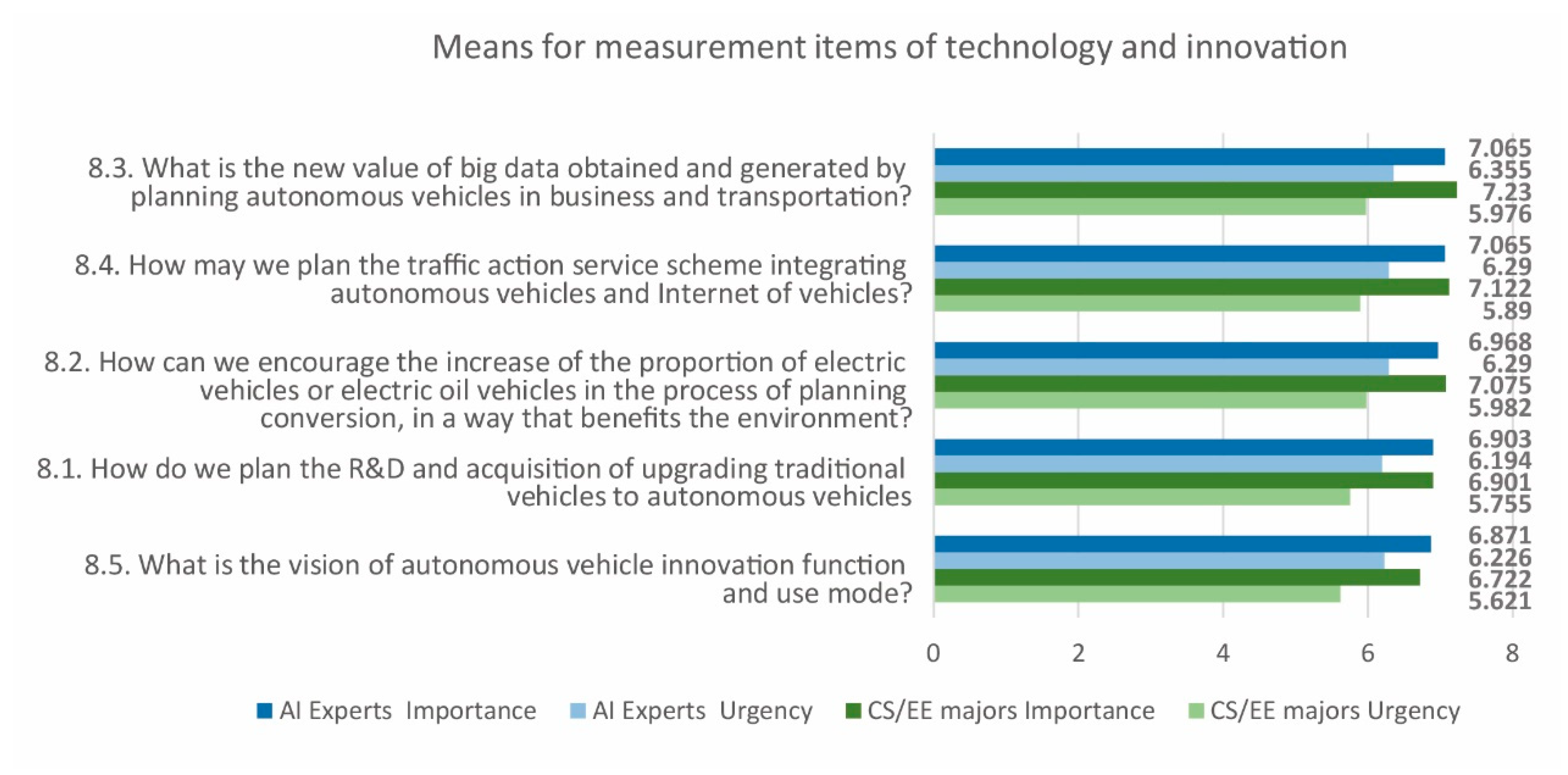 Means for measurement items of technology and innovation

8.3. What is the new value of big data obtained and generated by planning autonomous vehicles in business and transportation?

7.065
6.355
7.23
5.976

8.4. How may we plan the traffic action service scheme integrating autonomous vehicles and Internet of vehicles?

7.065
6.29
7.122
5.89

8.2. How can we encourage the increase of the proportion of electric vehicles or electric oil vehicles in the process of planning conversion, in a way that benefits the environment?

6.968
6.29
7.075
5.982

8.1. How do we plan the R&D and acquisition of upgrading traditional vehicles to autonomous vehicles

6.903
6.194
6.901
5.755

8.5. What is the vision of autonomous vehicle innovation function and use mode?

6.871
6.226
6.722
5.621

0 2 4 6 8

AI Experts Importance AI Experts Urgency CS/EE majors Importance CS/EE majors Urgency